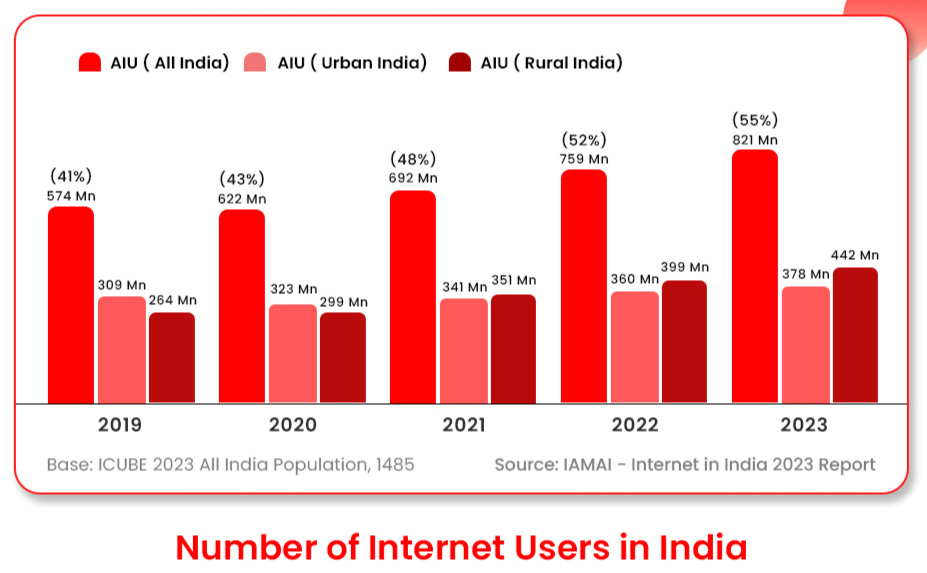 AIU ( All India) AIU ( Urban India) AIU ( Rural India)

(41%)
574 Mn
309 Mn
264 Mn

(43%)
622 Mn
323 Mn
299 Mn

(48%)
692 Mn
341 Mn
351 Mn

(52%)
759 Mn
360 Mn
399 Mn

(55%)
821 Mn
378 Mn
442 Mn

2019 2020 2021 2022 2023

Base: ICUBE 2023 All India Population, 1485

Source: IAMAI - Internet in India 2023 Report

Number of Internet Users in India